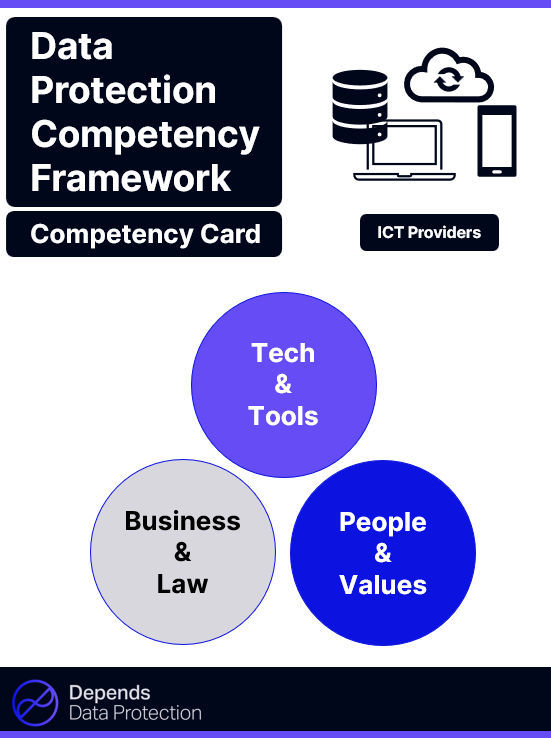 Data Protection Competency Framework

Competency Card

ICT Providers

Tech & Tools

Business & Law

People & Values

Depends
Data Protection